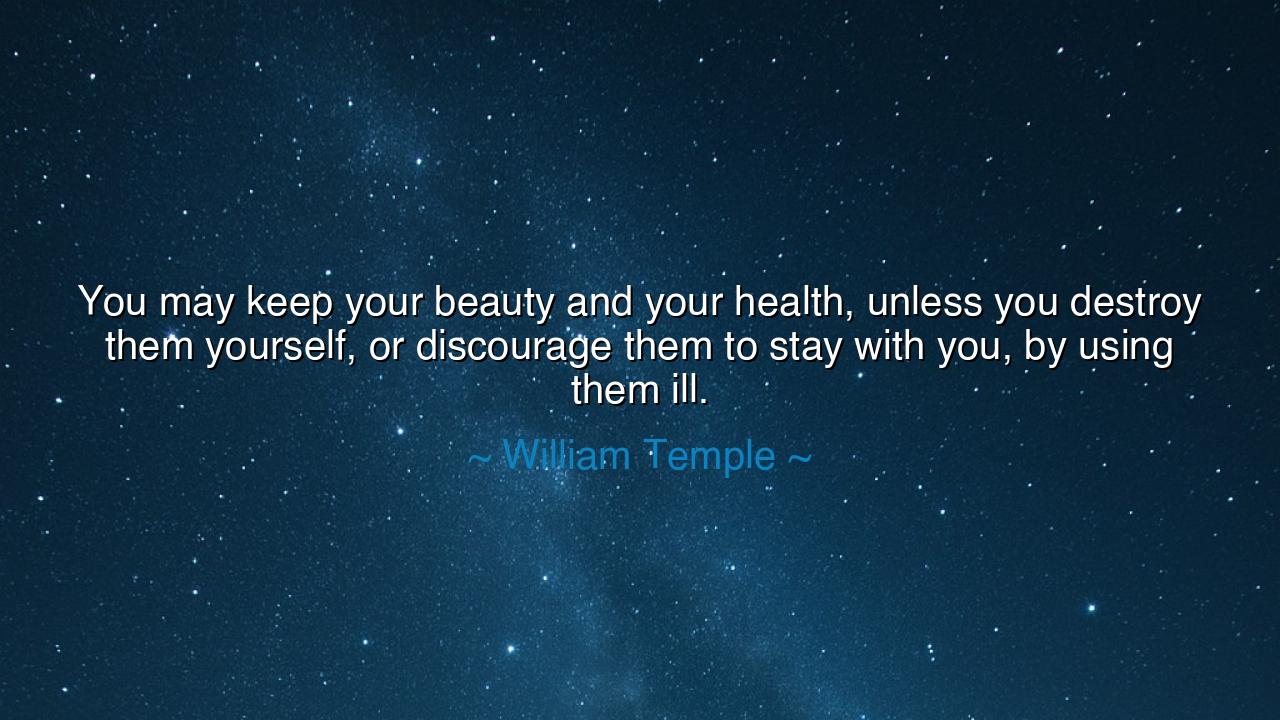 You may keep your beauty and your health, unless you destroy them yourself, or discourage them to stay with you, by using them ill.

~ William Temple ~